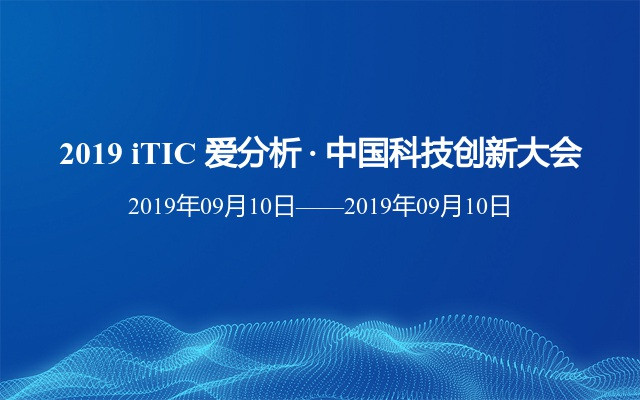 2019 iTIC 爱分析 · 中国科技创新大会

2019年09月10日——2019年09月10日